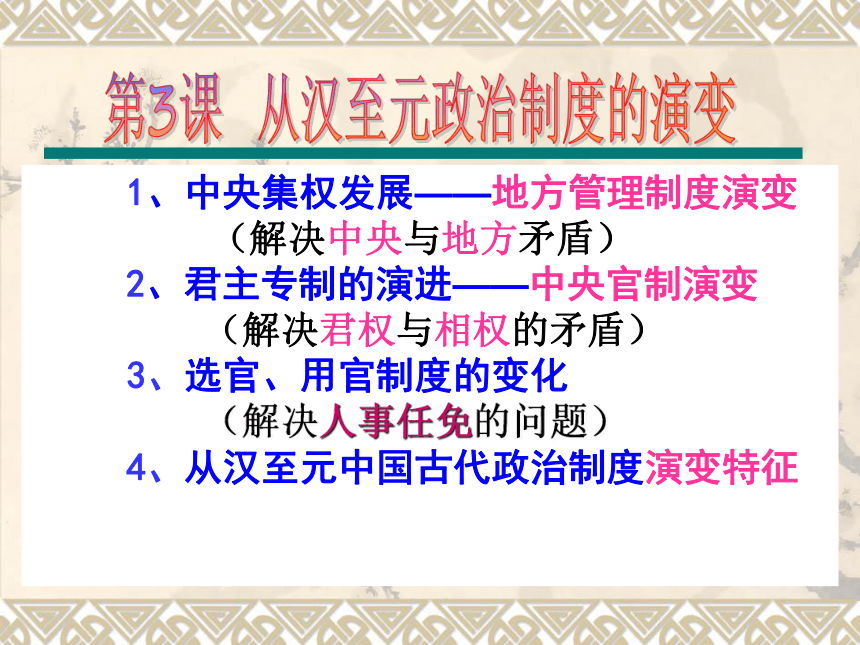 第3课 从汉至元政治制度的演变

1、中央集权发展——地方管理制度演变
（解决中央与地方矛盾）
2、君主专制的演进——中央官制演变
（解决君权与相权的矛盾）
3、选官、用官制度的变化
（解决人事任免的问题）
4、从汉至元中国古代政治制度演变特征